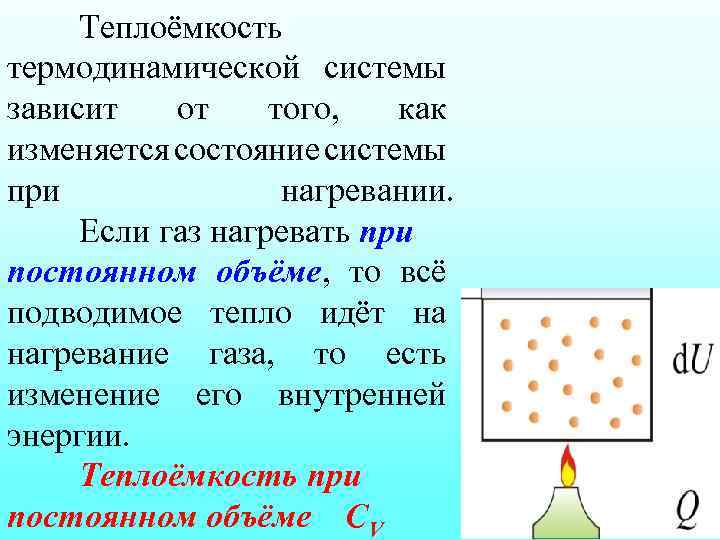 Теплоёмкость термодинамической системы зависит от того, как изменяется состояние системы при нагревании.

Если газ нагревать при постоянном объёме, то всё подводимое тепло идёт на нагревание газа, то есть изменение его внутренней энергии.

Теплоёмкость при постоянном объёме $C_V$

$dU$

$Q$